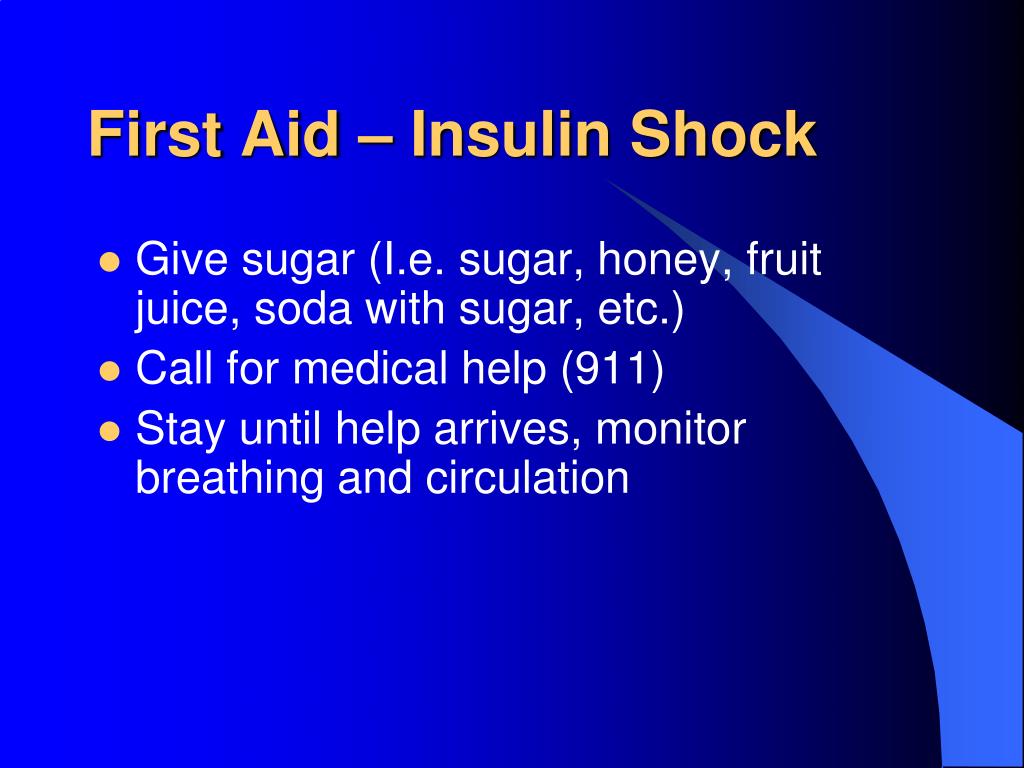 First Aid – Insulin Shock

- Give sugar (I.e. sugar, honey, fruit juice, soda with sugar, etc.)
- Call for medical help (911)
- Stay until help arrives, monitor breathing and circulation